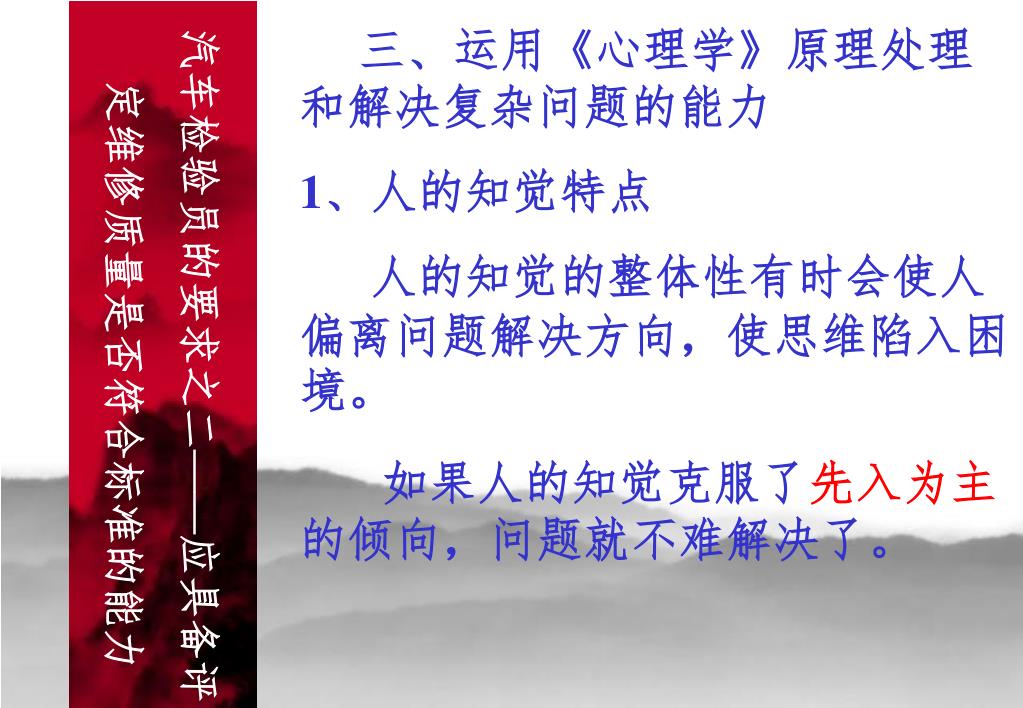 汽车检验员的要求之二——应具备评定维修质量是否符合标准的能力

三、运用《心理学》原理处理和解决复杂问题的能力

1、人的知觉特点

人的知觉的整体性有时会使人偏离问题解决方向，使思维陷入困境。

如果人的知觉克服了先入为主的倾向，问题就不难解决了。